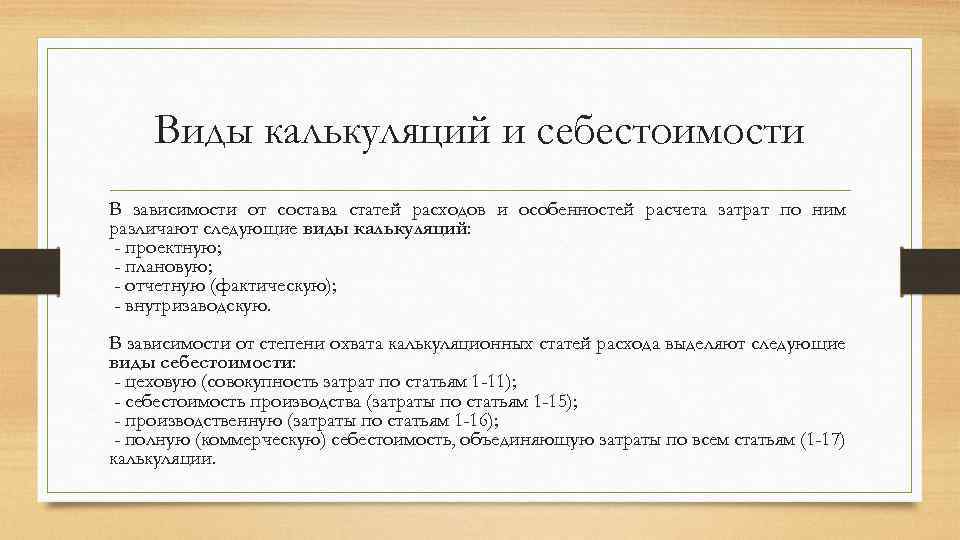 Виды калькуляций и себестоимости

В зависимости от состава статей расходов и особенностей расчета затрат по ним различают следующие виды калькуляций:
- проектную;
- плановую;
- отчетную (фактическую);
- внутризаводскую.

В зависимости от степени охвата калькуляционных статей расхода выделяют следующие виды себестоимости:
- цеховую (совокупность затрат по статьям 1-11);
- себестоимость производства (затраты по статьям 1-15);
- производственную (затраты по статьям 1-16);
- полную (коммерческую) себестоимость, объединяющую затраты по всем статьям (1-17) калькуляции.